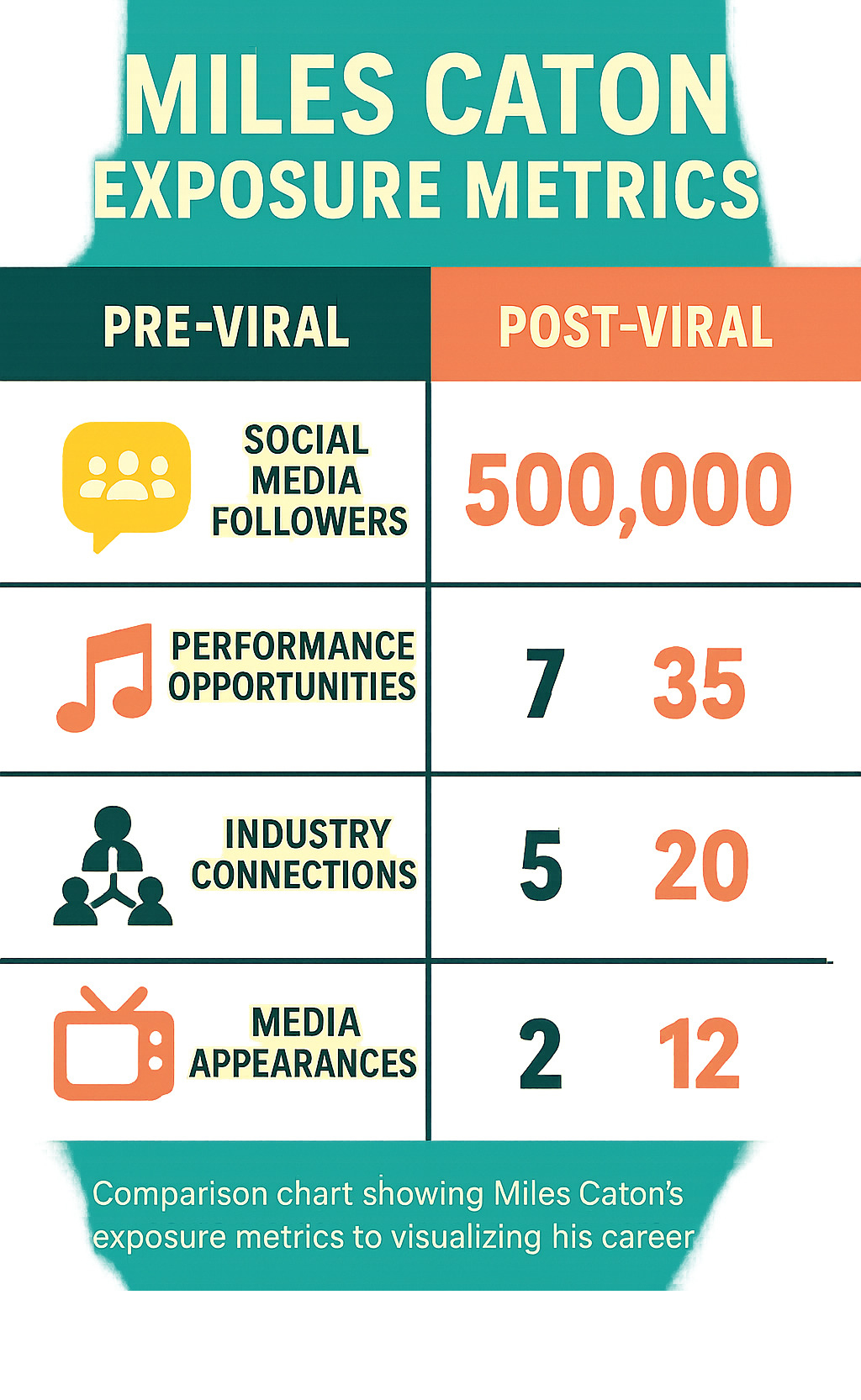 MILES CATON
EXPOSURE METRICS

| PRE-VIRAL | POST-VIRAL |
|---|---|
| SOCIAL MEDIA FOLLOWERS | 500,000 |
| PERFORMANCE OPPORTUNITIES | 7 35 |
| INDUSTRY CONNECTIONS | 5 20 |
| MEDIA APPEARANCES | 2 12 |

Comparison chart showing Miles Caton's exposure metrics to visualizing his career